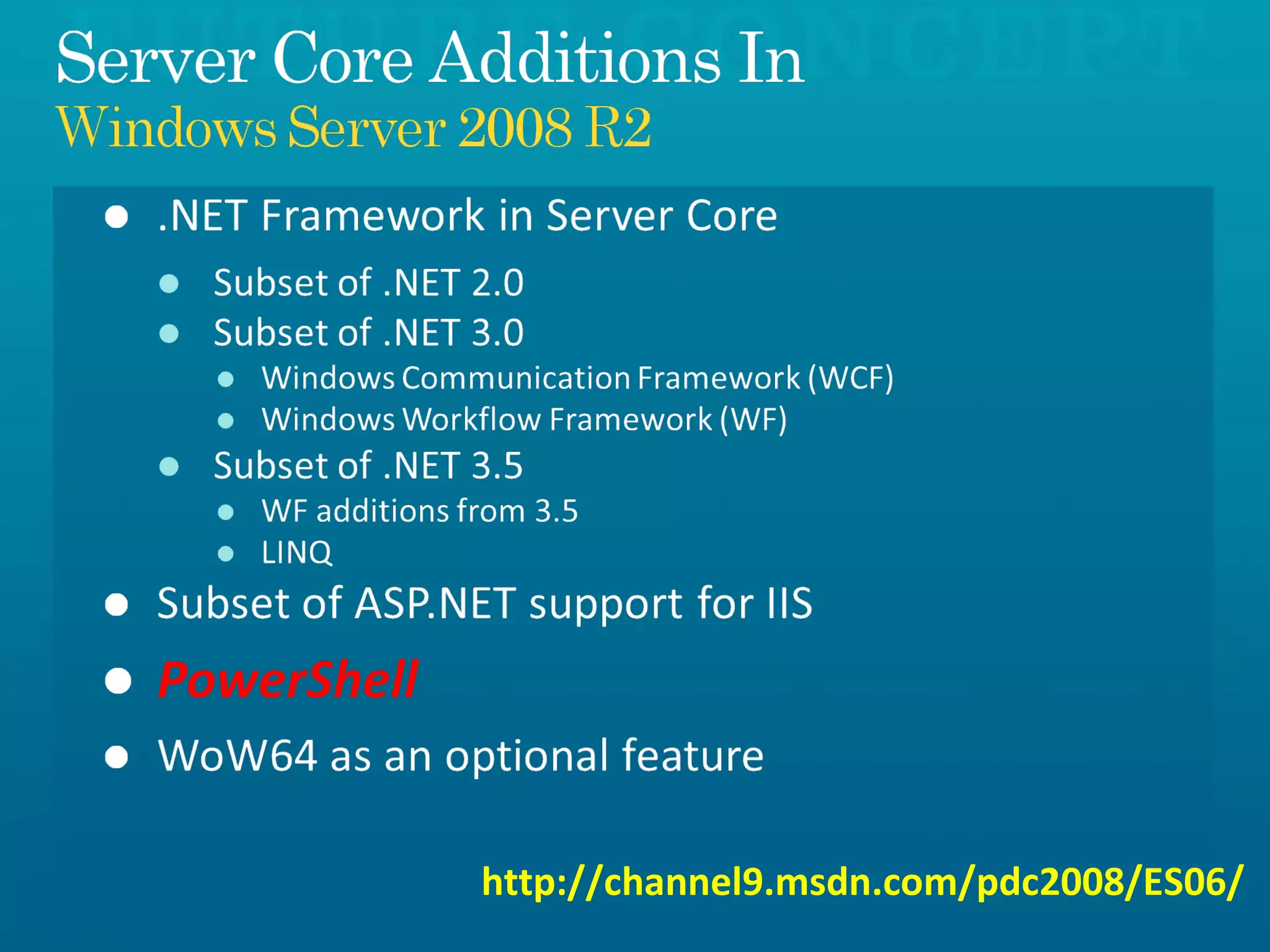 Server Core Additions In
Windows Server 2008 R2

- .NET Framework in Server Core
  - Subset of .NET 2.0
  - Subset of .NET 3.0
    - Windows Communication Framework (WCF)
    - Windows Workflow Framework (WF)
  - Subset of .NET 3.5
    - WF additions from 3.5
    - LINQ
- Subset of ASP.NET support for IIS
- PowerShell
- WoW64 as an optional feature

http://channel9.msdn.com/pdc2008/ES06/